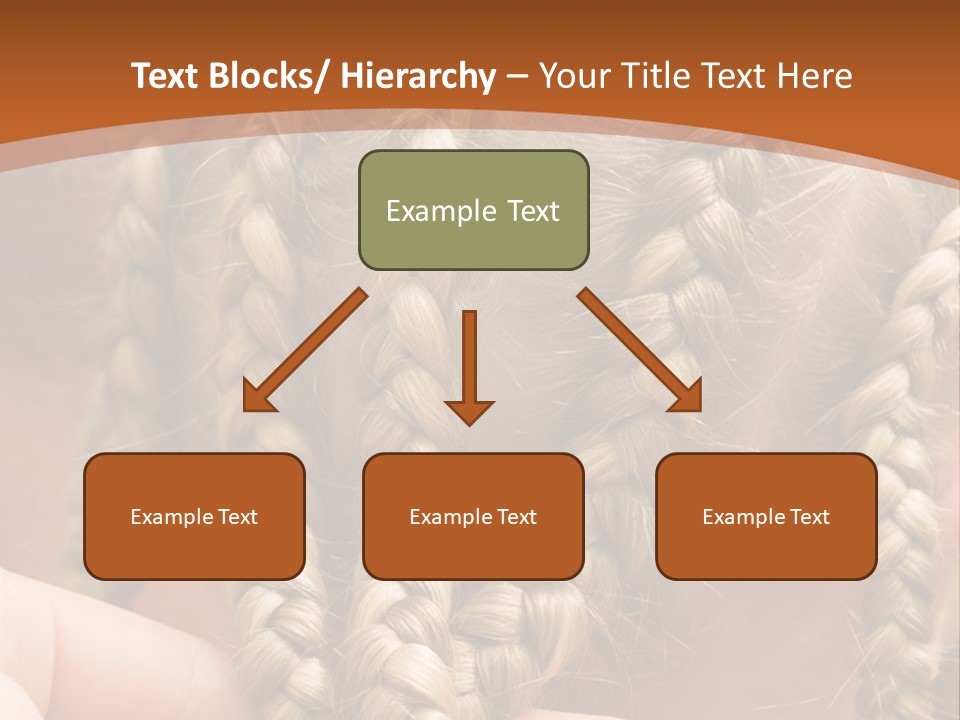 Text Blocks/ Hierarchy – Your Title Text Here

Example Text

Example Text

Example Text

Example Text